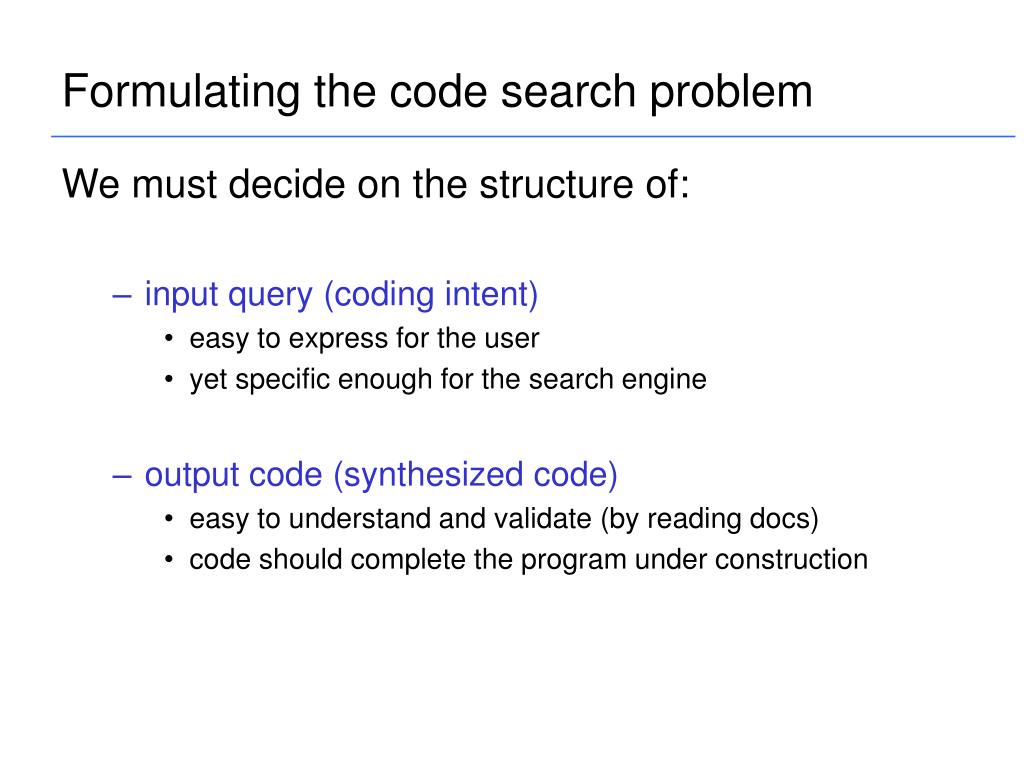 Formulating the code search problem

We must decide on the structure of:

– input query (coding intent)
• easy to express for the user
• yet specific enough for the search engine

– output code (synthesized code)
• easy to understand and validate (by reading docs)
• code should complete the program under construction